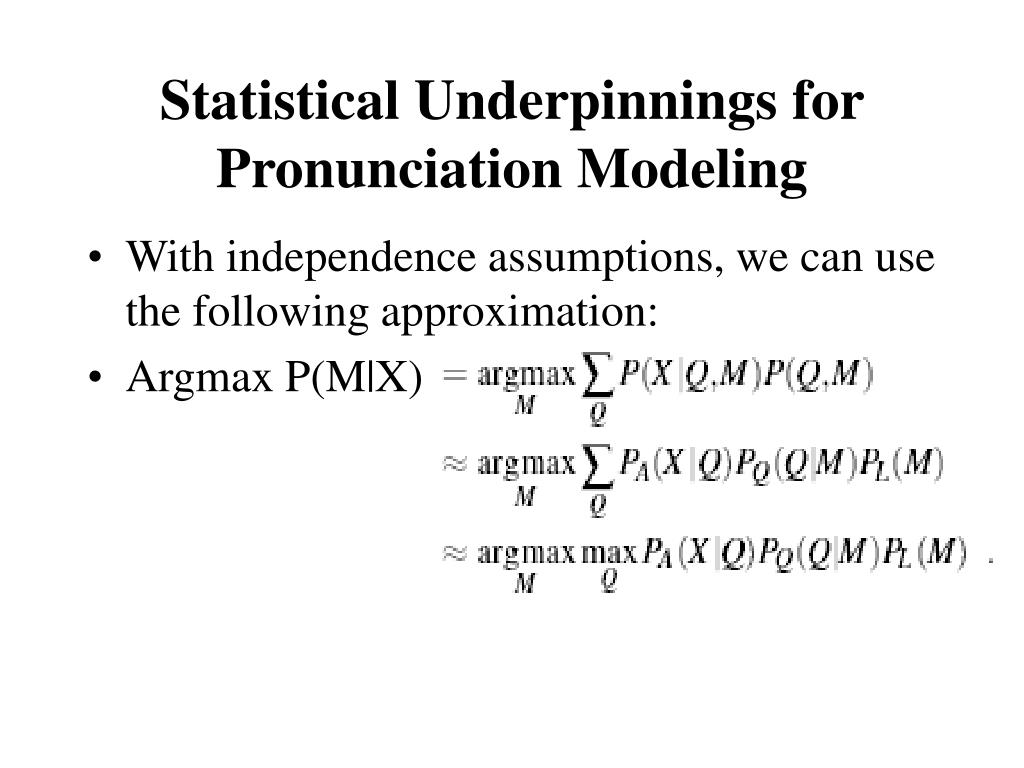 Statistical Underpinnings for Pronunciation Modeling

• With independence assumptions, we can use the following approximation:

• Argmax P(M|X) $= \underset{M}{\operatorname{argmax}} \sum_{Q} P(X|Q,M)P(Q,M)$

$\approx \underset{M}{\operatorname{argmax}} \sum_{Q} P_A(X|Q)P_Q(Q|M)P_L(M)$

$\approx \underset{M}{\operatorname{argmax}} \max_{Q} P_A(X|Q)P_Q(Q|M)P_L(M)$ .